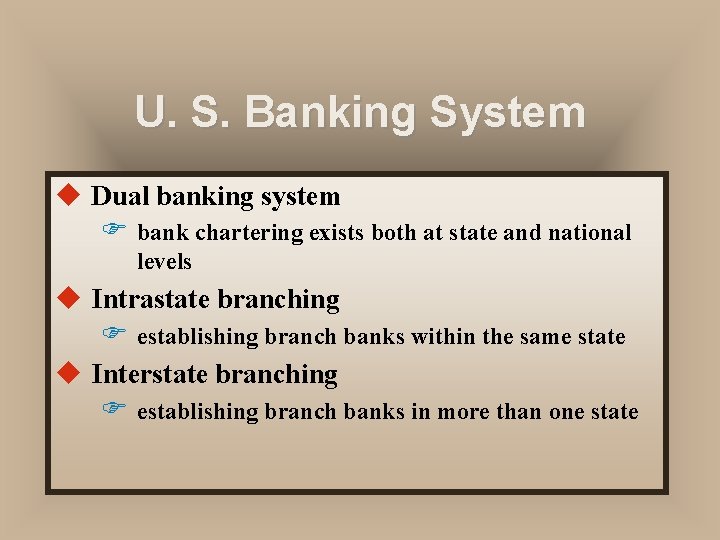 U. S. Banking System

Dual banking system

bank chartering exists both at state and national levels

Intrastate branching

establishing branch banks within the same state

Interstate branching

establishing branch banks in more than one state